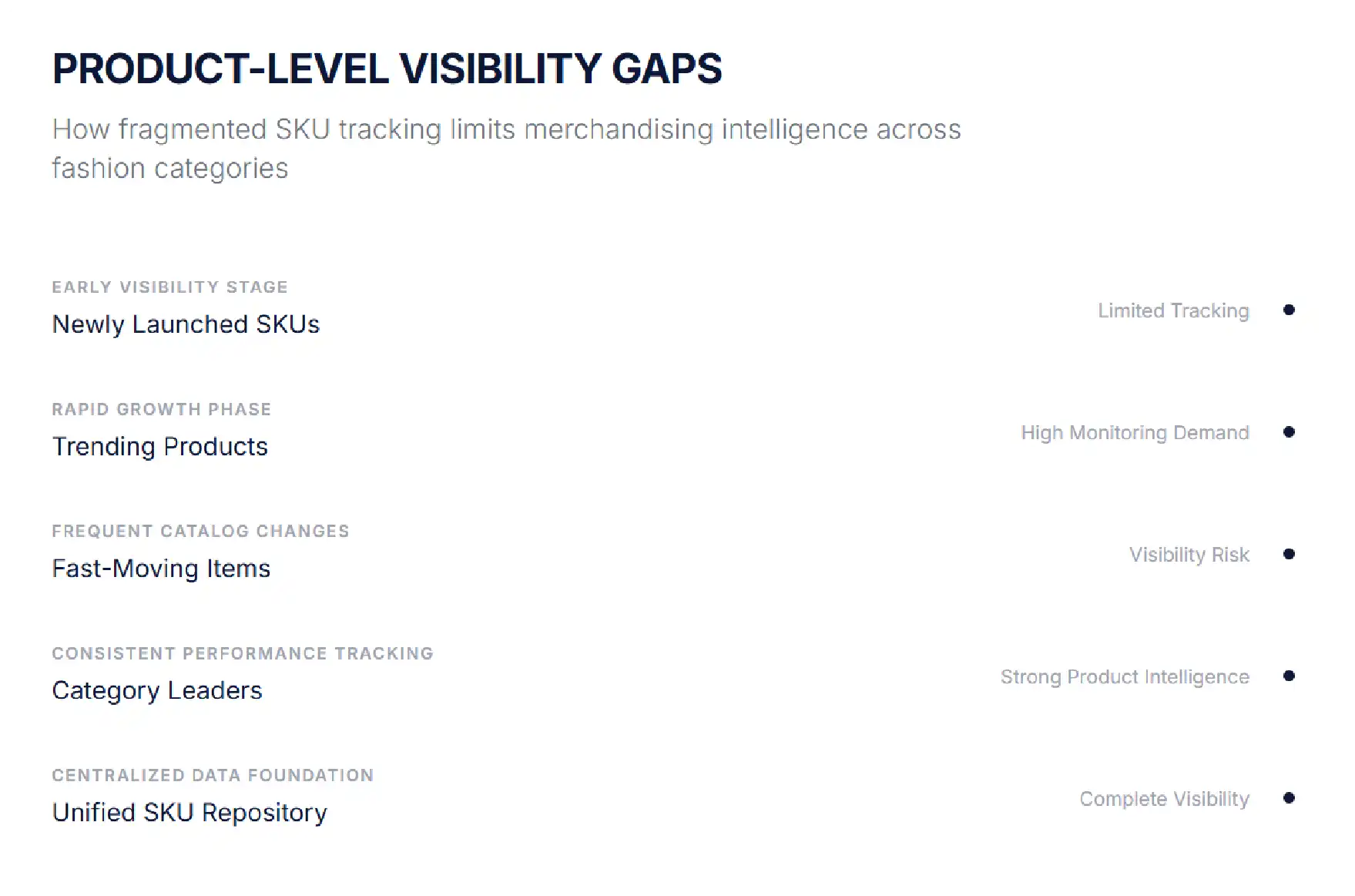 PRODUCT-LEVEL VISIBILITY GAPS

How fragmented SKU tracking limits merchandising intelligence across fashion categories

EARLY VISIBILITY STAGE
Newly Launched SKUs
Limited Tracking

RAPID GROWTH PHASE
Trending Products
High Monitoring Demand

FREQUENT CATALOG CHANGES
Fast-Moving Items
Visibility Risk

CONSISTENT PERFORMANCE TRACKING
Category Leaders
Strong Product Intelligence

CENTRALIZED DATA FOUNDATION
Unified SKU Repository
Complete Visibility